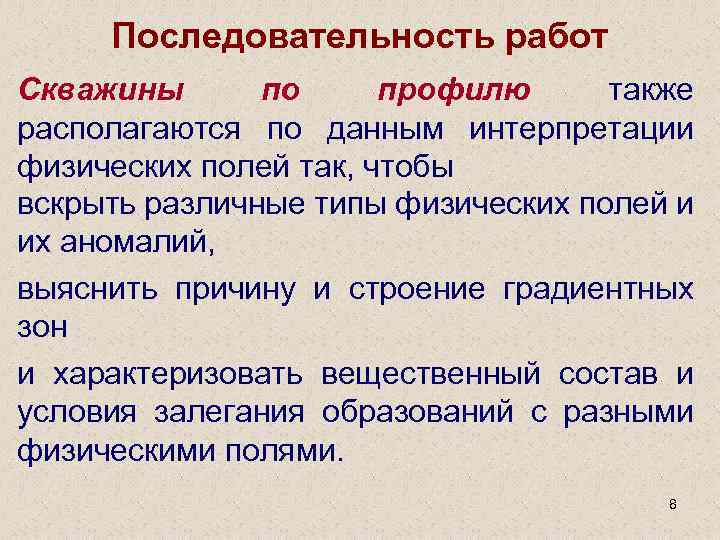 Последовательность работ

Скважины по профилю также располагаются по данным интерпретации физических полей так, чтобы

вскрыть различные типы физических полей и их аномалий,

выяснить причину и строение градиентных зон

и характеризовать вещественный состав и условия залегания образований с разными физическими полями.

8